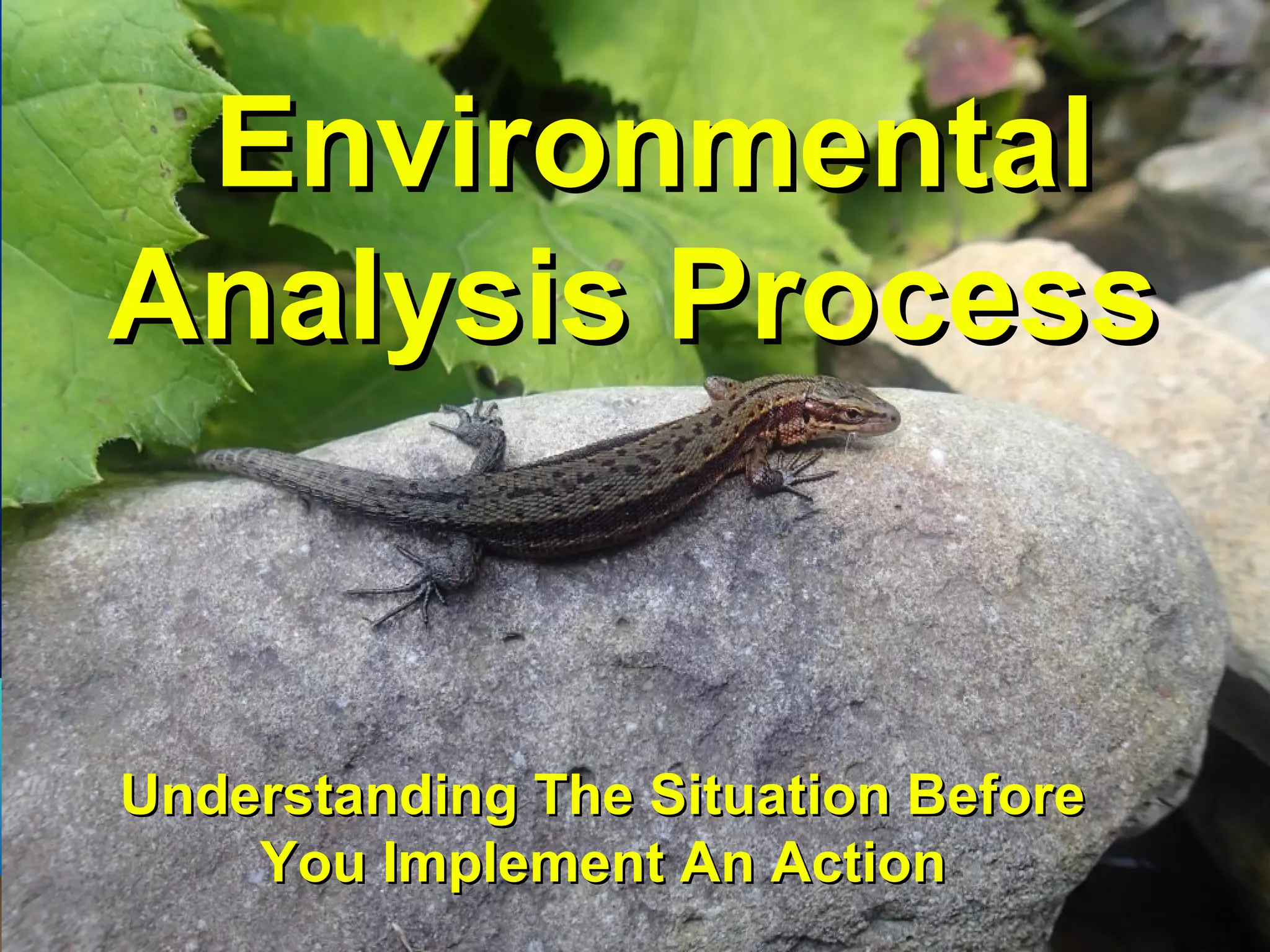 Environmental Analysis Process

Understanding The Situation Before You Implement An Action